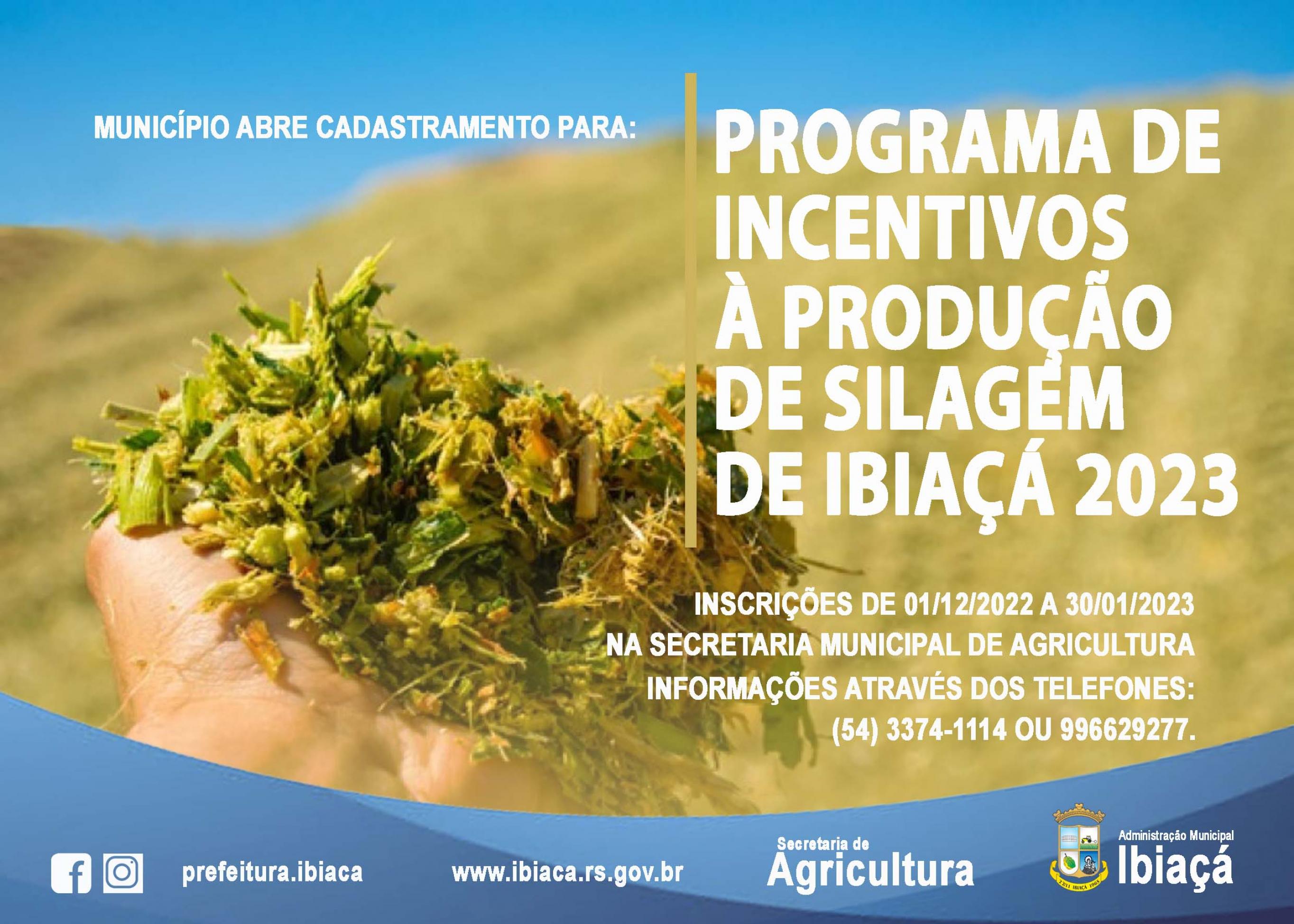 MUNICÍPIO ABRE CADASTRAMENTO PARA:

PROGRAMA DE INCENTIVOS À PRODUÇÃO DE SILAGEM DE IBIAÇÁ 2023

INSCRIÇÕES DE 01/12/2022 A 30/01/2023
NA SECRETARIA MUNICIPAL DE AGRICULTURA
INFORMAÇÕES ATRAVÉS DOS TELEFONES:
(54) 3374-1114 OU 996629277.

prefeitura.ibiaca

www.ibiaca.rs.gov.br

Secretaria de Agricultura

Administração Municipal
Ibiaçá